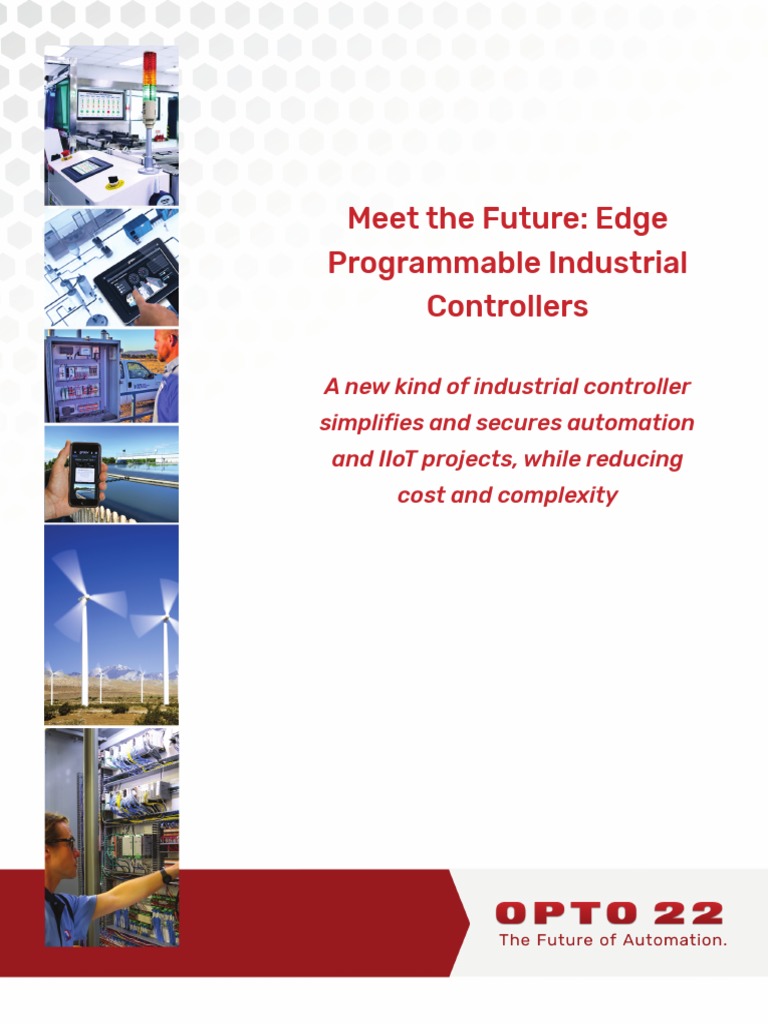 Meet the Future: Edge Programmable Industrial Controllers

A new kind of industrial controller simplifies and secures automation and IIoT projects, while reducing cost and complexity

OPTO 22
The Future of Automation.